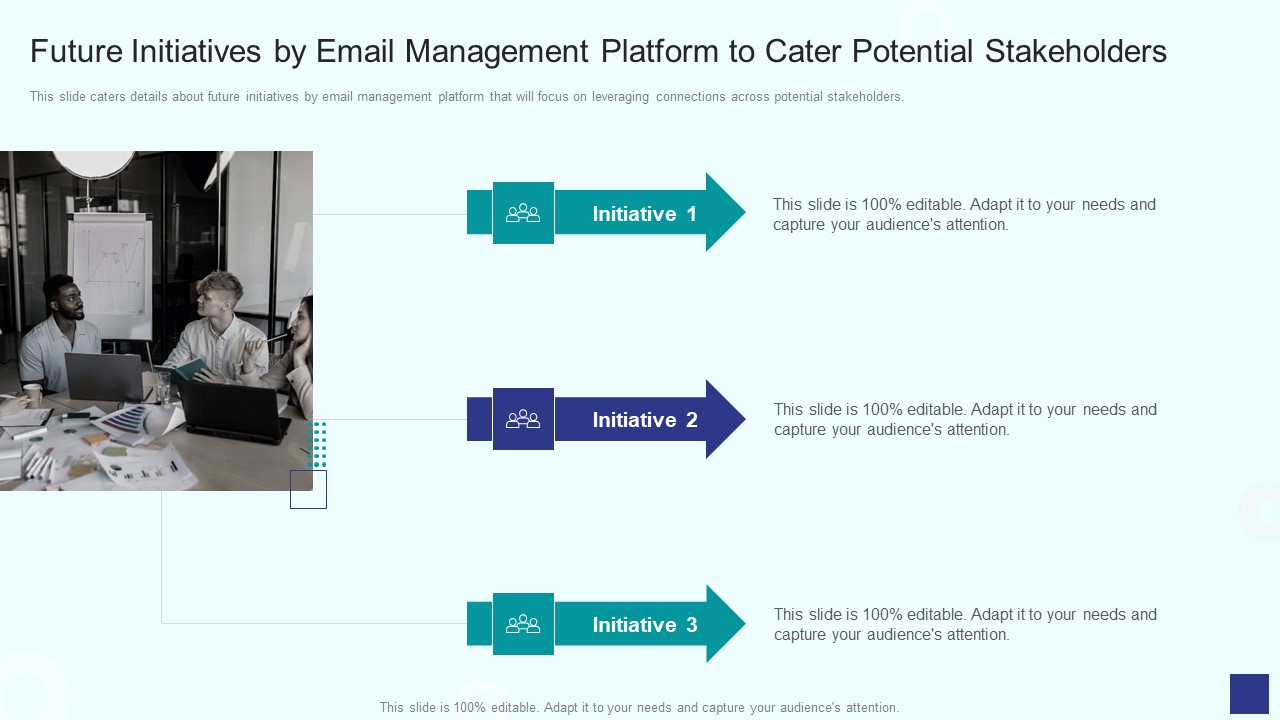 Future Initiatives by Email Management Platform to Cater Potential Stakeholders

This slide caters details about future initiatives by email management platform that will focus on leveraging connections across potential stakeholders.

Initiative 1

This slide is 100% editable. Adapt it to your needs and capture your audience's attention.

Initiative 2

This slide is 100% editable. Adapt it to your needs and capture your audience's attention.

Initiative 3

This slide is 100% editable. Adapt it to your needs and capture your audience's attention.

This slide is 100% editable. Adapt it to your needs and capture your audience's attention.